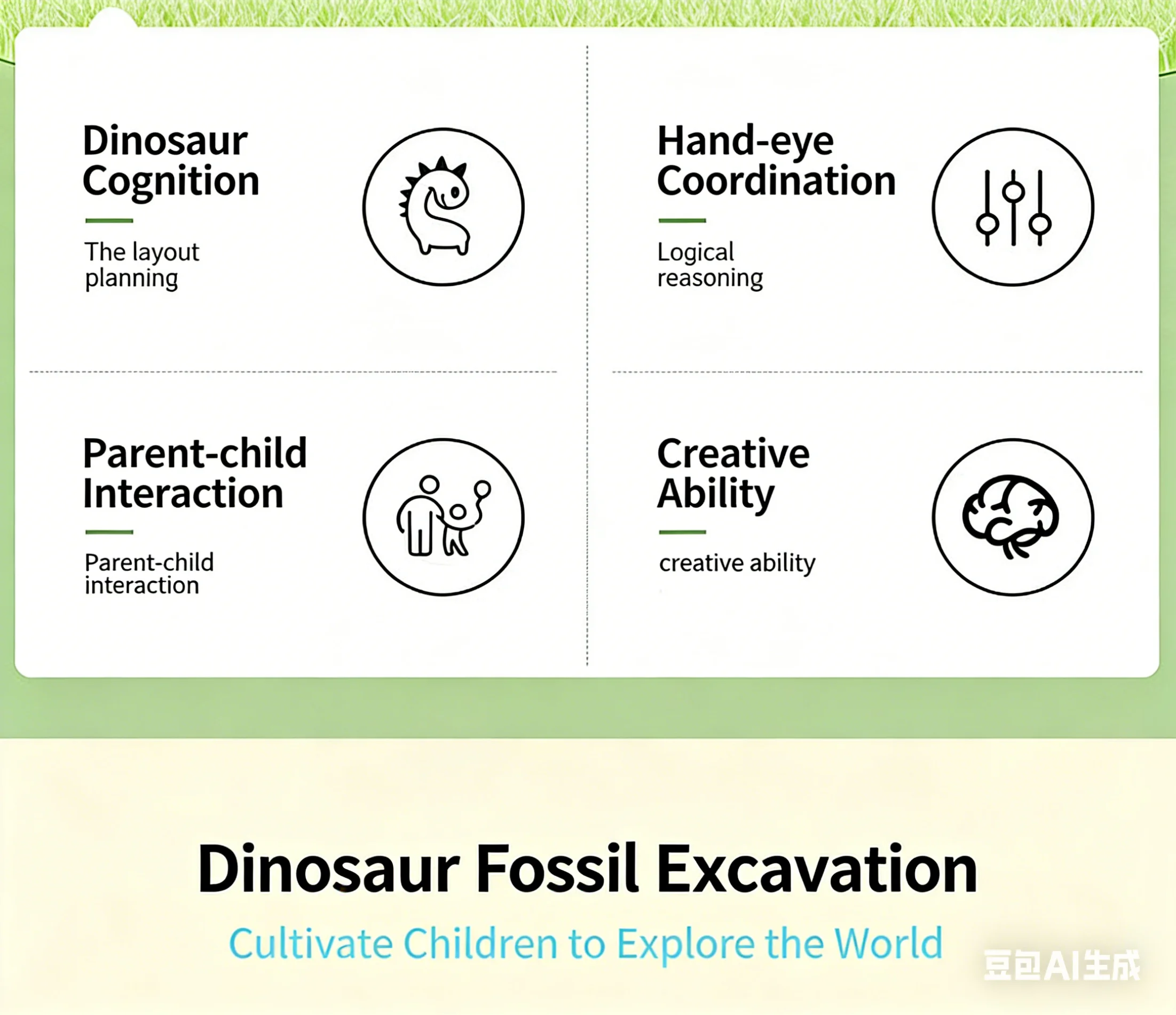 Dinosaur Cognition

The layout planning

Hand-eye Coordination

Logical reasoning

Parent-child Interaction

Parent-child interaction

Creative Ability

creative ability

Dinosaur Fossil Excavation

Cultivate Children to Explore the World

豆包AI生成